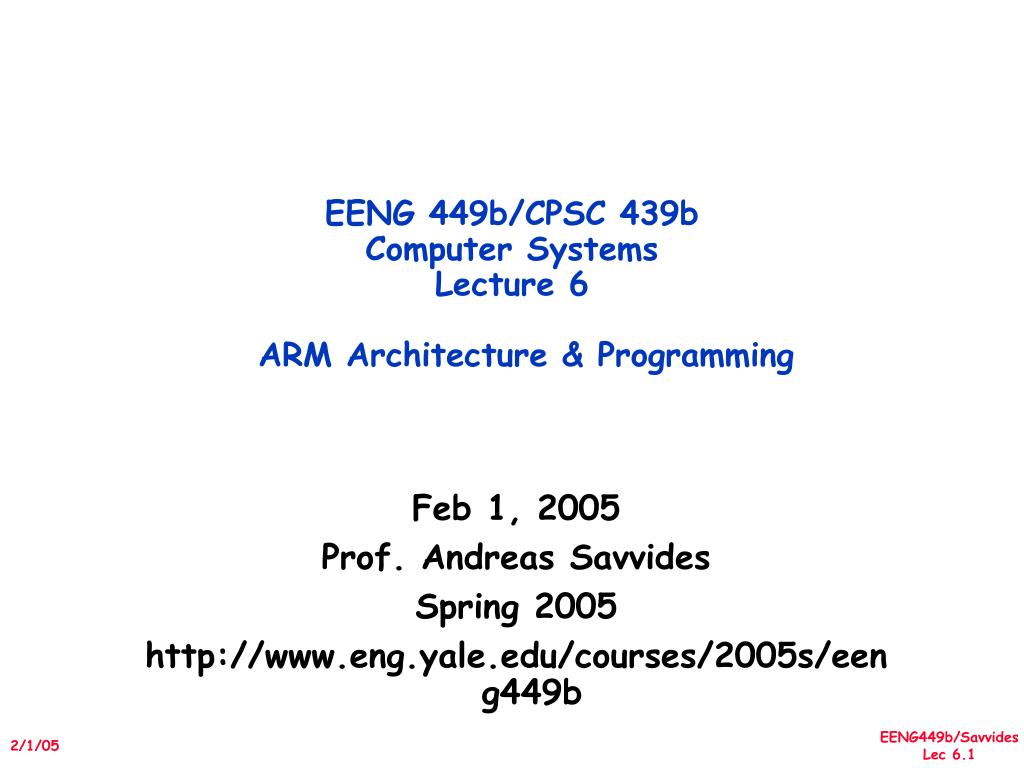 EENG 449b/CPSC 439b
Computer Systems
Lecture 6

ARM Architecture & Programming

Feb 1, 2005
Prof. Andreas Savvides
Spring 2005
http://www.eng.yale.edu/courses/2005s/eeng449b

2/1/05

EENG449b/Savvides
Lec 6.1